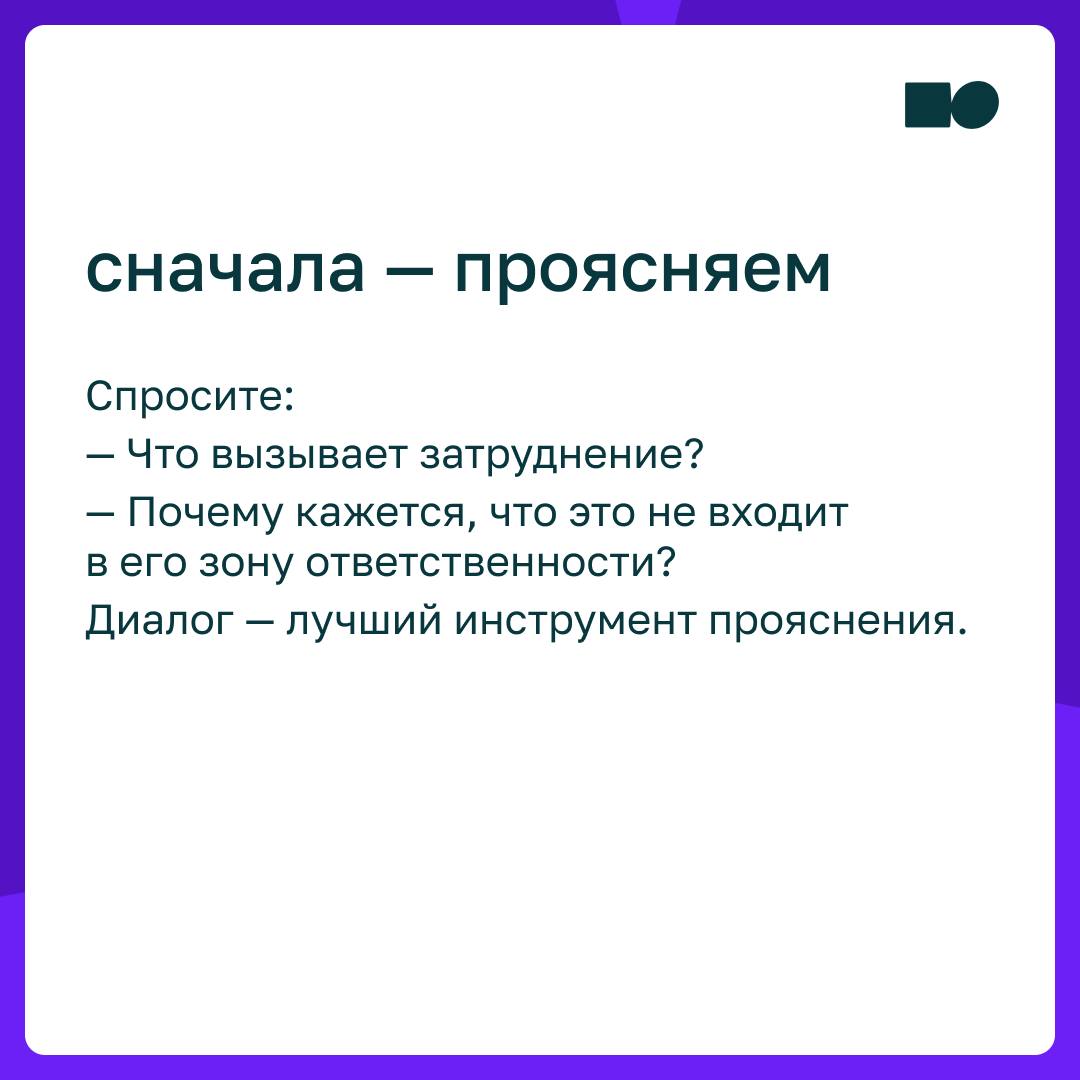 сначала — проясняем

Спросите:
— Что вызывает затруднение?
— Почему кажется, что это не входит в его зону ответственности?
Диалог — лучший инструмент прояснения.